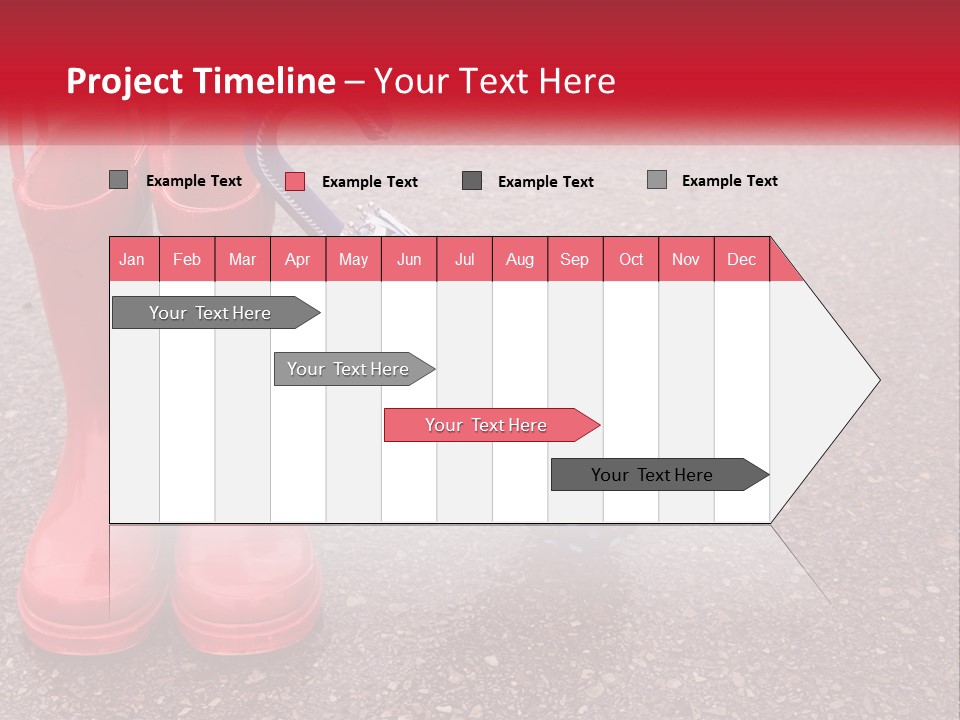 Project Timeline – Your Text Here

Example Text Example Text Example Text Example Text

| Jan | Feb | Mar | Apr | May | Jun | Jul | Aug | Sep | Oct | Nov | Dec |
|---|---|---|---|---|---|---|---|---|---|---|---|

Your Text Here

Your Text Here

Your Text Here

Your Text Here